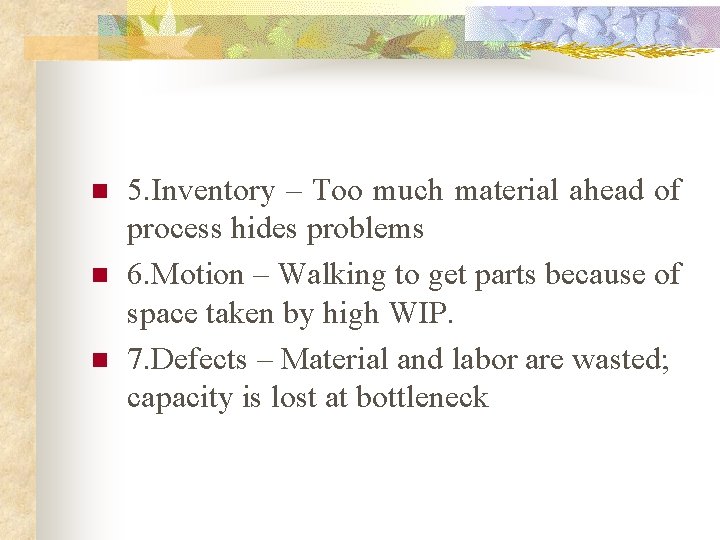 5.Inventory – Too much material ahead of process hides problems

6.Motion – Walking to get parts because of space taken by high WIP.

7.Defects – Material and labor are wasted; capacity is lost at bottleneck